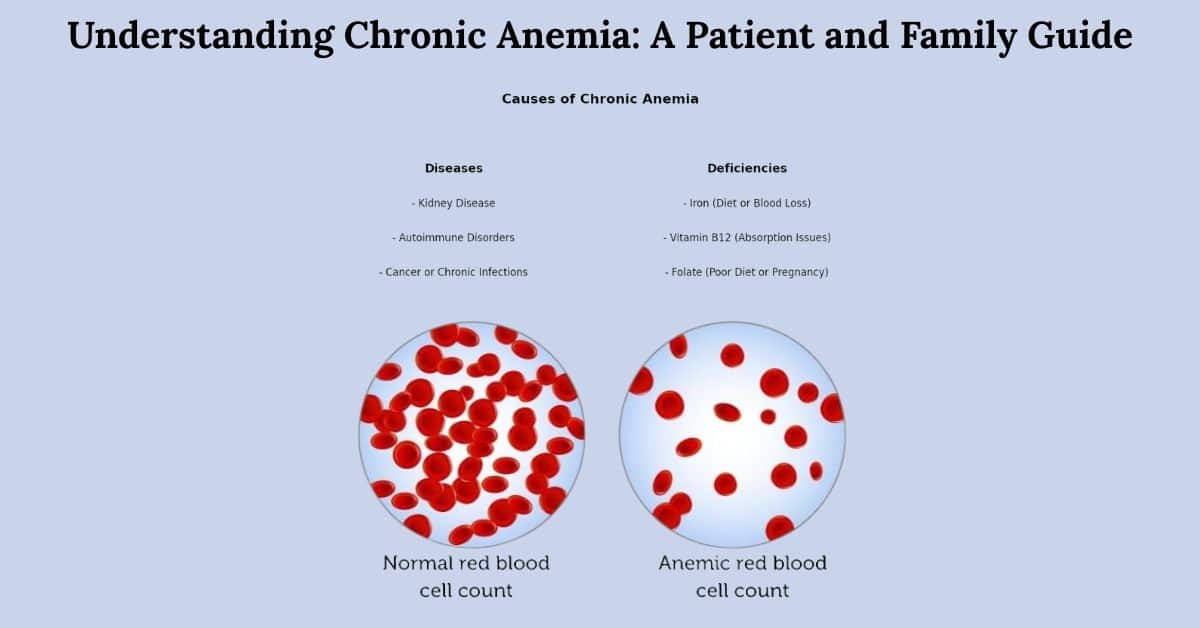 Understanding Chronic Anemia: A Patient and Family Guide

Causes of Chronic Anemia

Diseases

- Kidney Disease

- Autoimmune Disorders

- Cancer or Chronic Infections

Deficiencies

- Iron (Diet or Blood Loss)

- Vitamin B12 (Absorption Issues)

- Folate (Poor Diet or Pregnancy)

Normal red blood cell count

Anemic red blood cell count